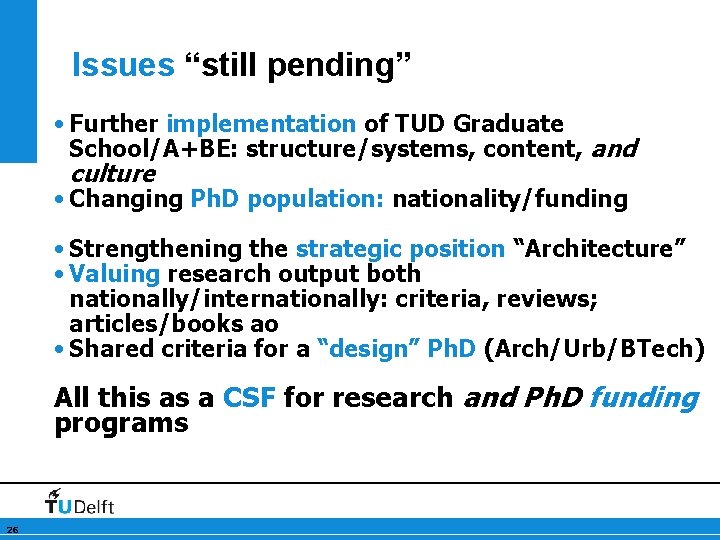 Issues “still pending”

• Further implementation of TUD Graduate School/A+BE: structure/systems, content, and culture
• Changing PhD population: nationality/funding

• Strengthening the strategic position “Architecture”
• Valuing research output both nationally/internationally: criteria, reviews; articles/books ao
• Shared criteria for a “design” PhD (Arch/Urb/BTech)

All this as a CSF for research and PhD funding programs

TUDelft

26